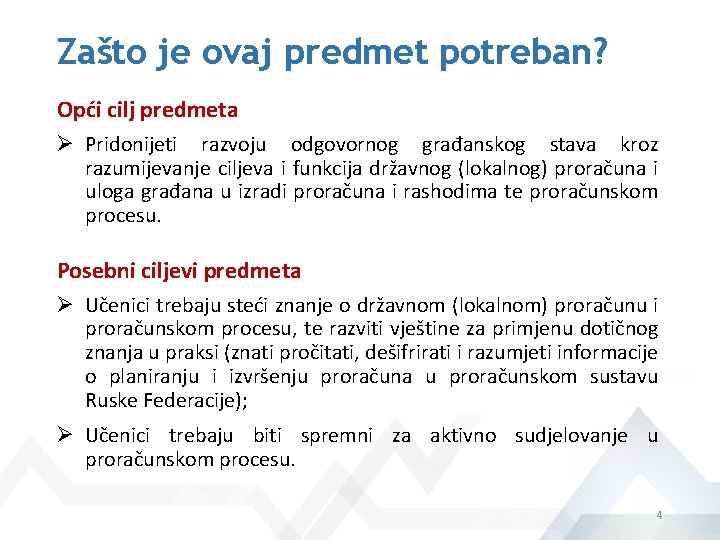 Zašto je ovaj predmet potreban?

Opći cilj predmeta

➢ Pridonijeti razvoju odgovornog građanskog stava kroz razumijevanje ciljeva i funkcija državnog (lokalnog) proračuna i uloga građana u izradi proračuna i rashodima te proračunskom procesu.

Posebni ciljevi predmeta

➢ Učenici trebaju steći znanje o državnom (lokalnom) proračunu i proračunskom procesu, te razviti vještine za primjenu dotičnog znanja u praksi (znati pročitati, dešifrirati i razumjeti informacije o planiranju i izvršenju proračuna u proračunskom sustavu Ruske Federacije);

➢ Učenici trebaju biti spremni za aktivno sudjelovanje u proračunskom procesu.

4